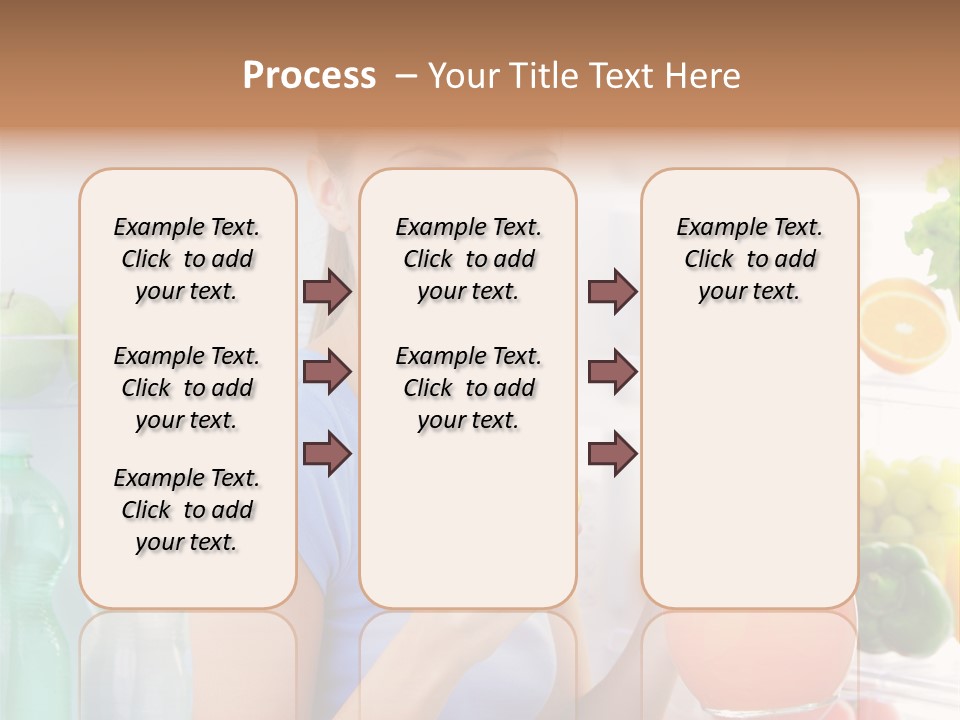 Process – Your Title Text Here

Example Text. Click to add your text.

Example Text. Click to add your text.

Example Text. Click to add your text.

Example Text. Click to add your text.

Example Text. Click to add your text.

Example Text. Click to add your text.